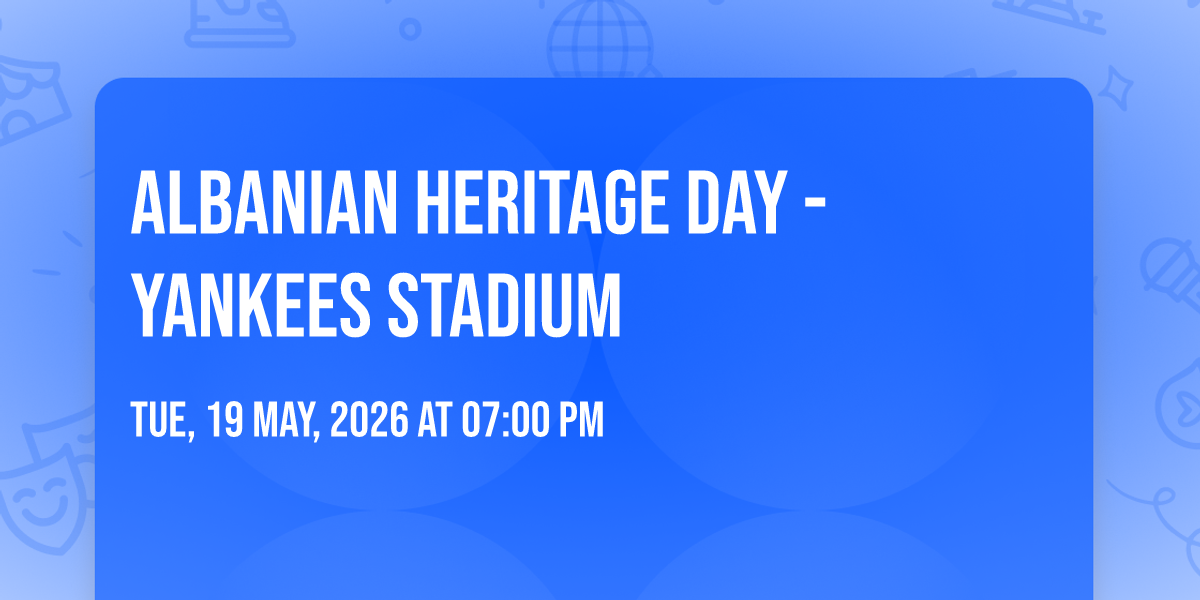 ALBANIAN HERITAGE DAY - YANKEES STADIUM

TUE, 19 MAY, 2026 AT 07:00 PM